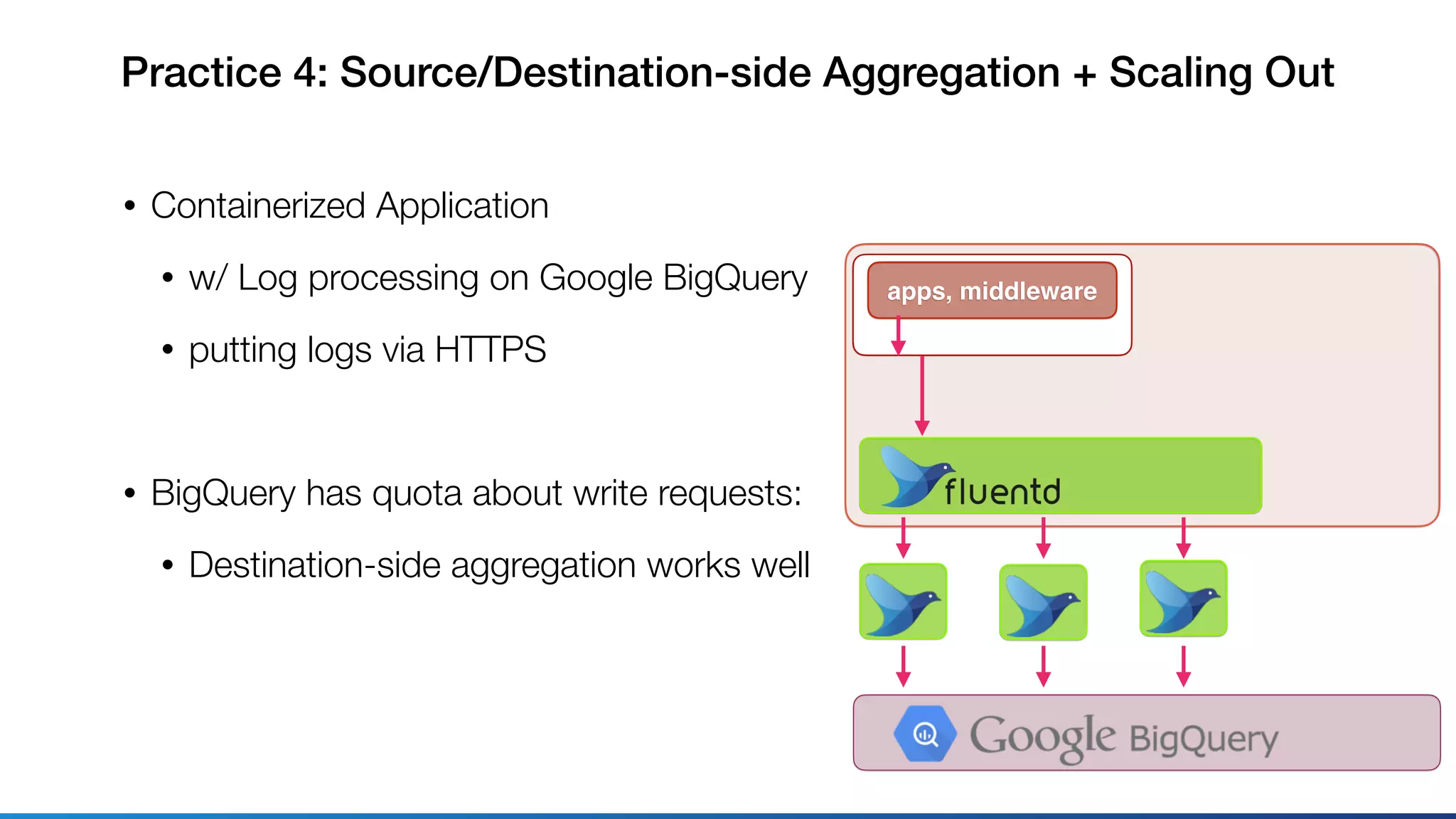 Practice 4: Source/Destination-side Aggregation + Scaling Out

• Containerized Application

• w/ Log processing on Google BigQuery

• putting logs via HTTPS

• BigQuery has quota about write requests:

• Destination-side aggregation works well

apps, middleware

fluentd

Google BigQuery